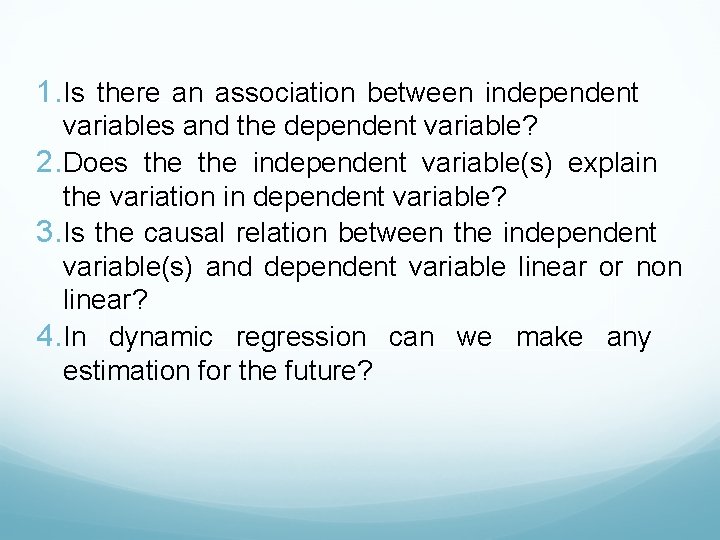 1. Is there an association between independent variables and the dependent variable?
2. Does the the independent variable(s) explain the variation in dependent variable?
3. Is the causal relation between the independent variable(s) and dependent variable linear or non linear?
4. In dynamic regression can we make any estimation for the future?